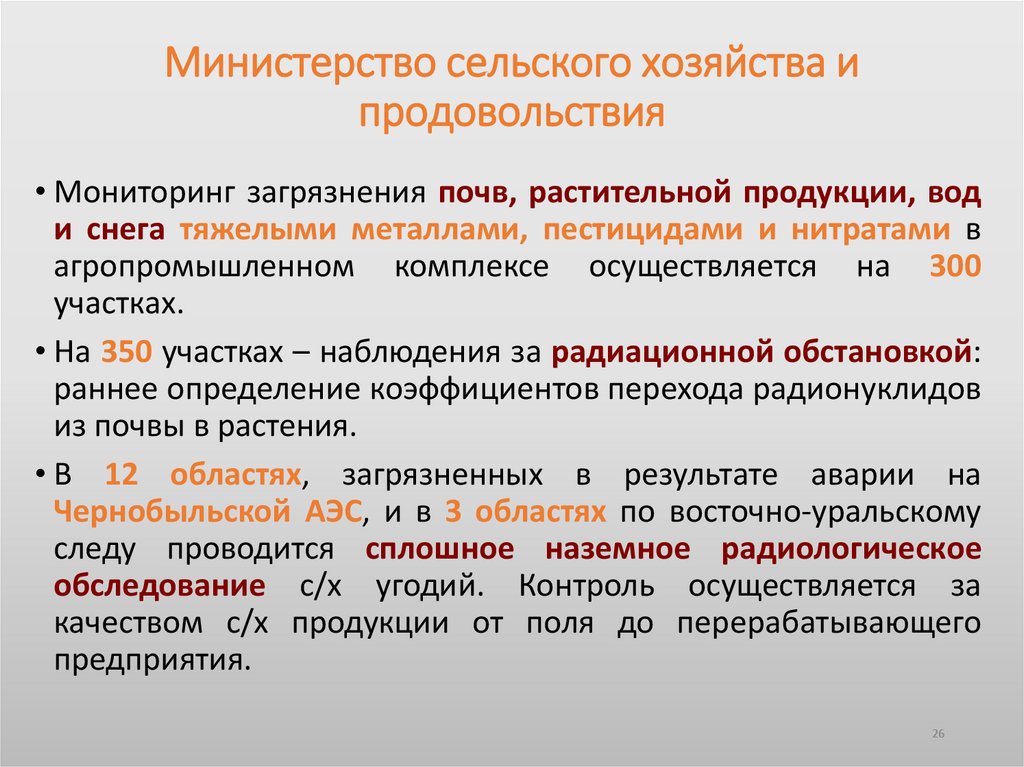 Министерство сельского хозяйства и продовольствия

• Мониторинг загрязнения почв, растительной продукции, вод и снега тяжелыми металлами, пестицидами и нитратами в агропромышленном комплексе осуществляется на 300 участках.

• На 350 участках – наблюдения за радиационной обстановкой: раннее определение коэффициентов перехода радионуклидов из почвы в растения.

• В 12 областях, загрязненных в результате аварии на Чернобыльской АЭС, и в 3 областях по восточно-уральскому следу проводится сплошное наземное радиологическое обследование с/х угодий. Контроль осуществляется за качеством с/х продукции от поля до перерабатывающего предприятия.

26